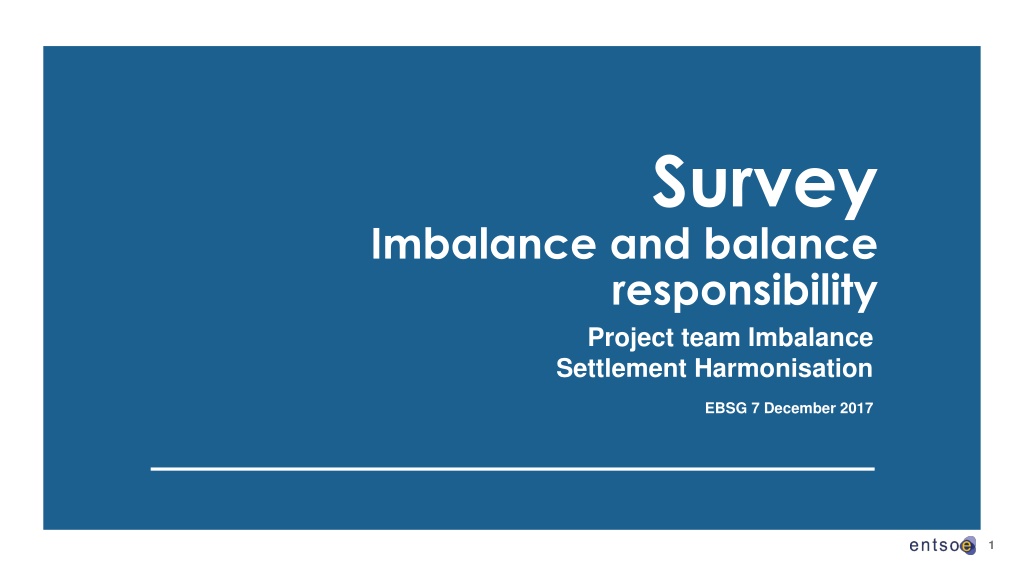 Survey

Imbalance and balance responsibility

Project team Imbalance Settlement Harmonisation

EBSG 7 December 2017

entsoe

1